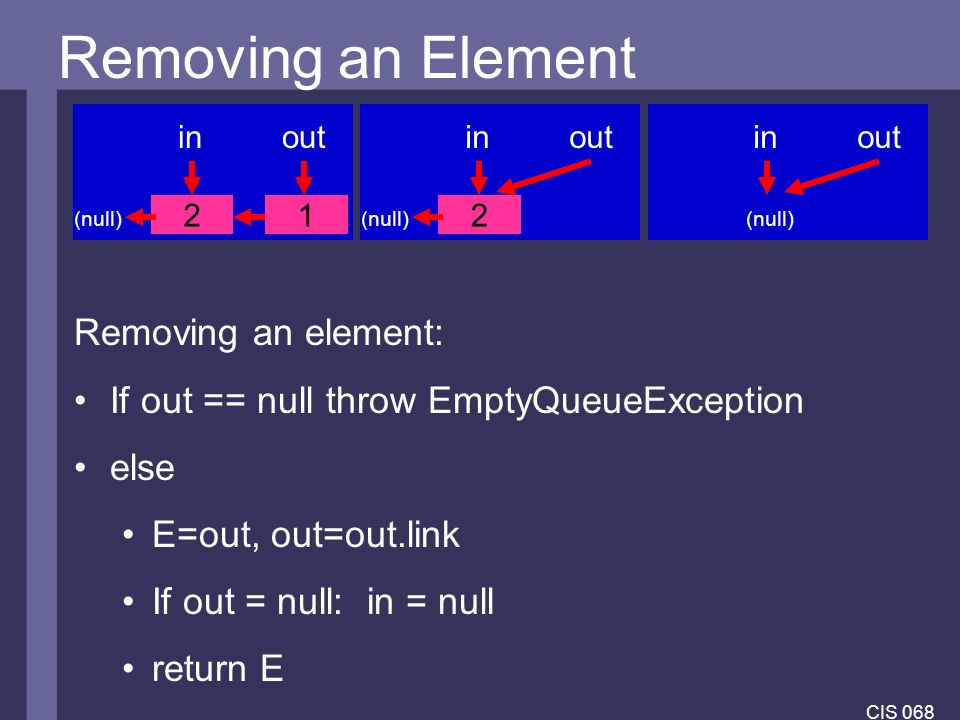 Removing an Element

in out
(null) 2 1

in out
(null) 2

in out
(null)

Removing an element:

• If out == null throw EmptyQueueException

• else

• E=out, out=out.link

• If out = null: in = null

• return E

CIS 068